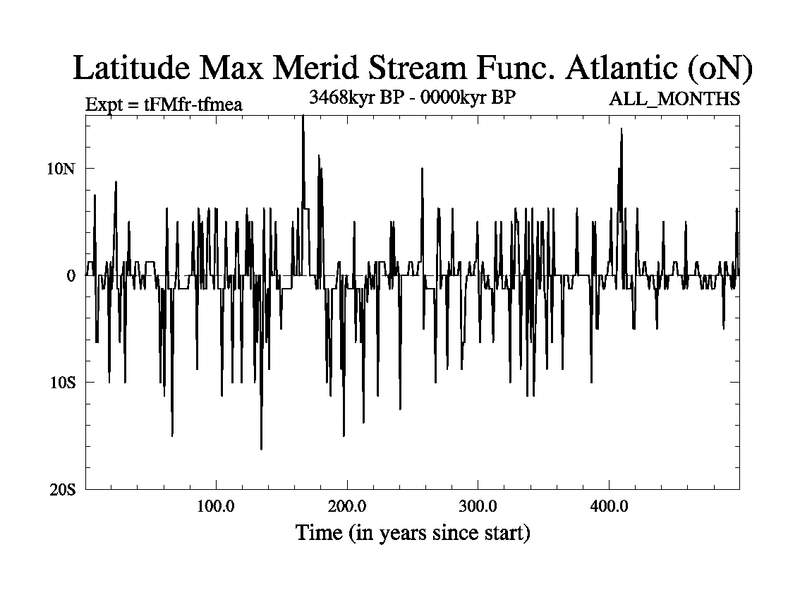 Latitude Max Merid Stream Func. Atlantic (oN)

Expt = tFMfr-tfmea

3468kyr BP - 0000kyr BP

ALL_MONTHS

10N

0

10S

20S

100.0

200.0

300.0

400.0

Time (in years since start)